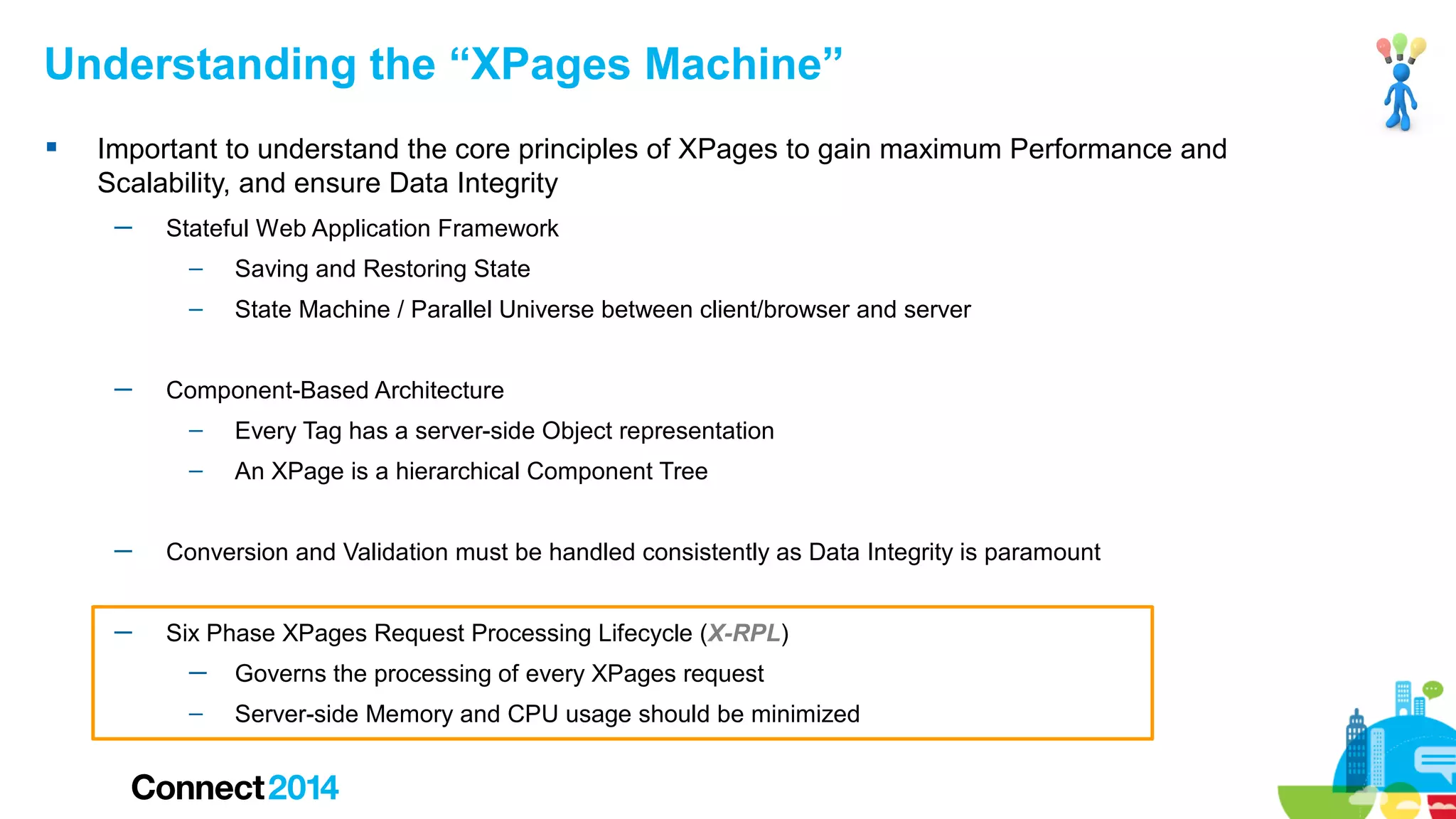 Understanding the “XPages Machine”

▪ Important to understand the core principles of XPages to gain maximum Performance and Scalability, and ensure Data Integrity

– Stateful Web Application Framework

– Saving and Restoring State

– State Machine / Parallel Universe between client/browser and server

– Component-Based Architecture

– Every Tag has a server-side Object representation

– An XPage is a hierarchical Component Tree

– Conversion and Validation must be handled consistently as Data Integrity is paramount

– Six Phase XPages Request Processing Lifecycle (X-RPL)

– Governs the processing of every XPages request

– Server-side Memory and CPU usage should be minimized

Connect 2014